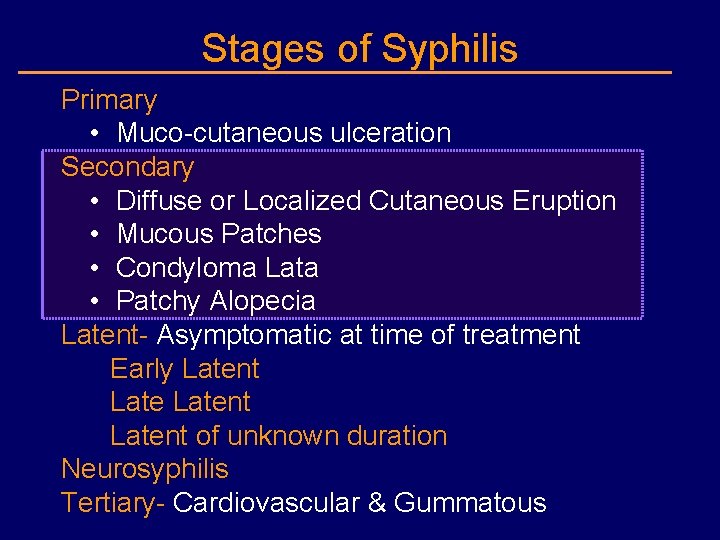 Stages of Syphilis

Primary
• Muco-cutaneous ulceration

Secondary
• Diffuse or Localized Cutaneous Eruption
• Mucous Patches
• Condyloma Lata
• Patchy Alopecia

Latent- Asymptomatic at time of treatment
Early Latent
Late Latent
Latent of unknown duration

Neurosyphilis

Tertiary- Cardiovascular & Gummatous